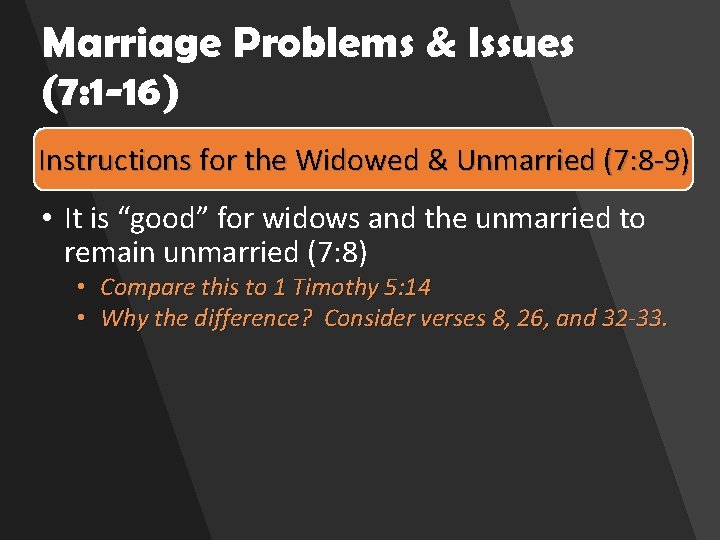 Marriage Problems & Issues (7:1-16)

Instructions for the Widowed & Unmarried (7:8-9)

• It is “good” for widows and the unmarried to remain unmarried (7:8)
• Compare this to 1 Timothy 5:14
• Why the difference? Consider verses 8, 26, and 32-33.